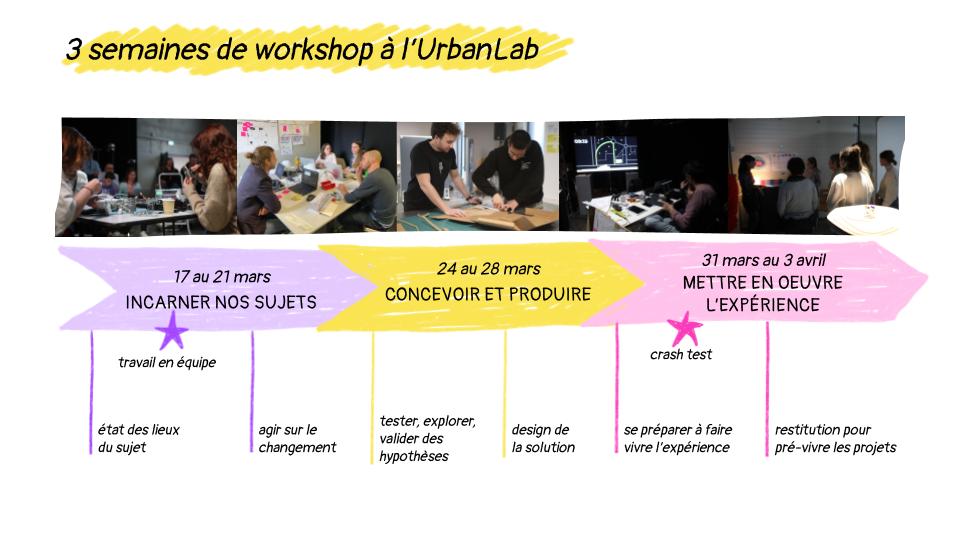 3 semaines de workshop à l'UrbanLab

17 au 21 mars
INCARNER NOS SUJETS

24 au 28 mars
CONCEVOIR ET PRODUIRE

31 mars au 3 avril
METTRE EN OEUVRE L'EXPÉRIENCE

travail en équipe

crash test

état des lieux du sujet

agir sur le changement

tester, explorer, valider des hypothèses

design de la solution

se préparer à faire vivre l'expérience

restitution pour pré-vivre les projets